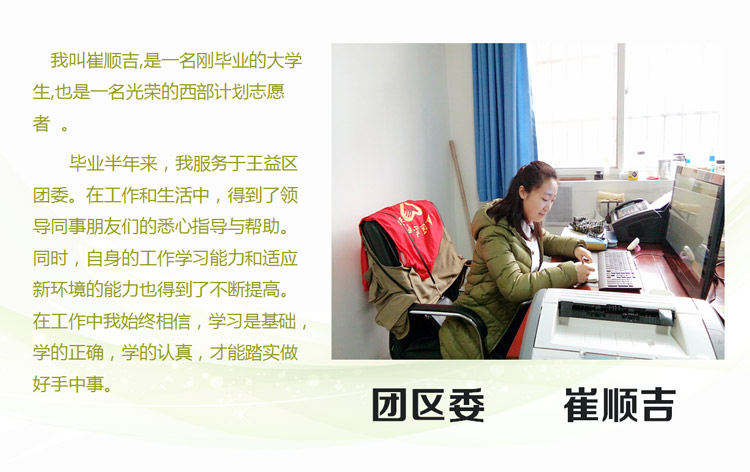 我叫崔顺吉,是一名刚毕业的大学生,也是一名光荣的西部计划志愿者 。

毕业半年来，我服务于王益区团委。在工作和生活中，得到了领导同事朋友们的悉心指导与帮助。同时，自身的工作学习能力和适应新环境的能力也得到了不断提高。在工作中我始终相信，学习是基础，学的正确，学的认真，才能踏实做好手中事。

团区委　　崔顺吉